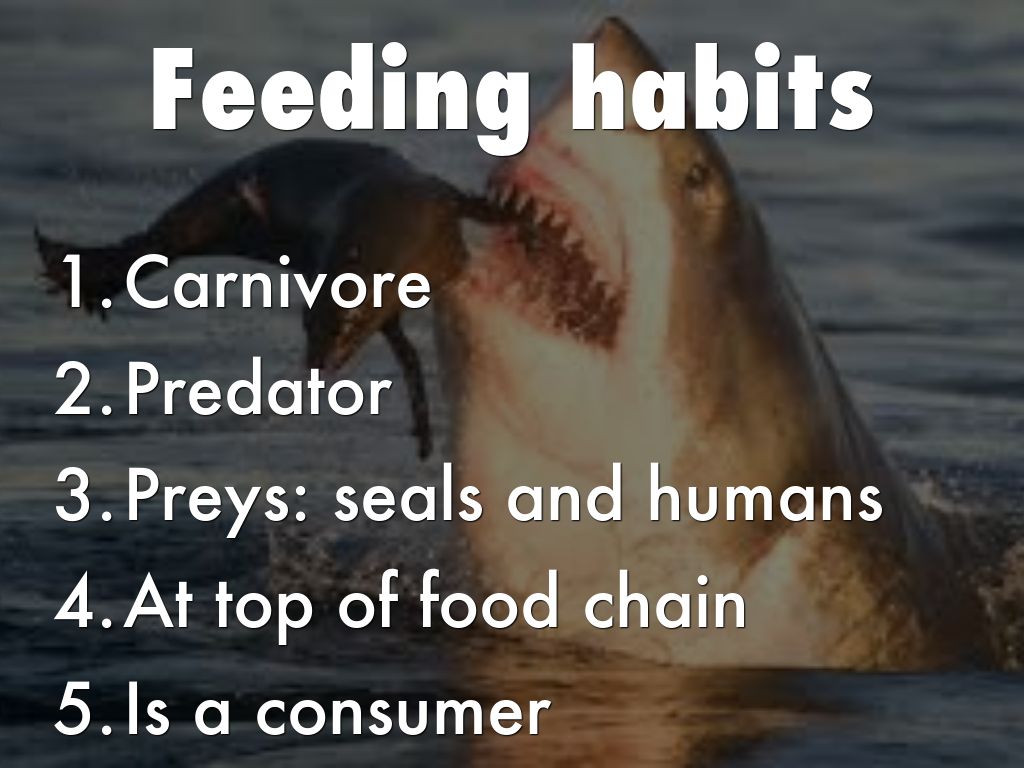 Feeding habits

1. Carnivore
2. Predator
3. Preys: seals and humans
4. At top of food chain
5. Is a consumer